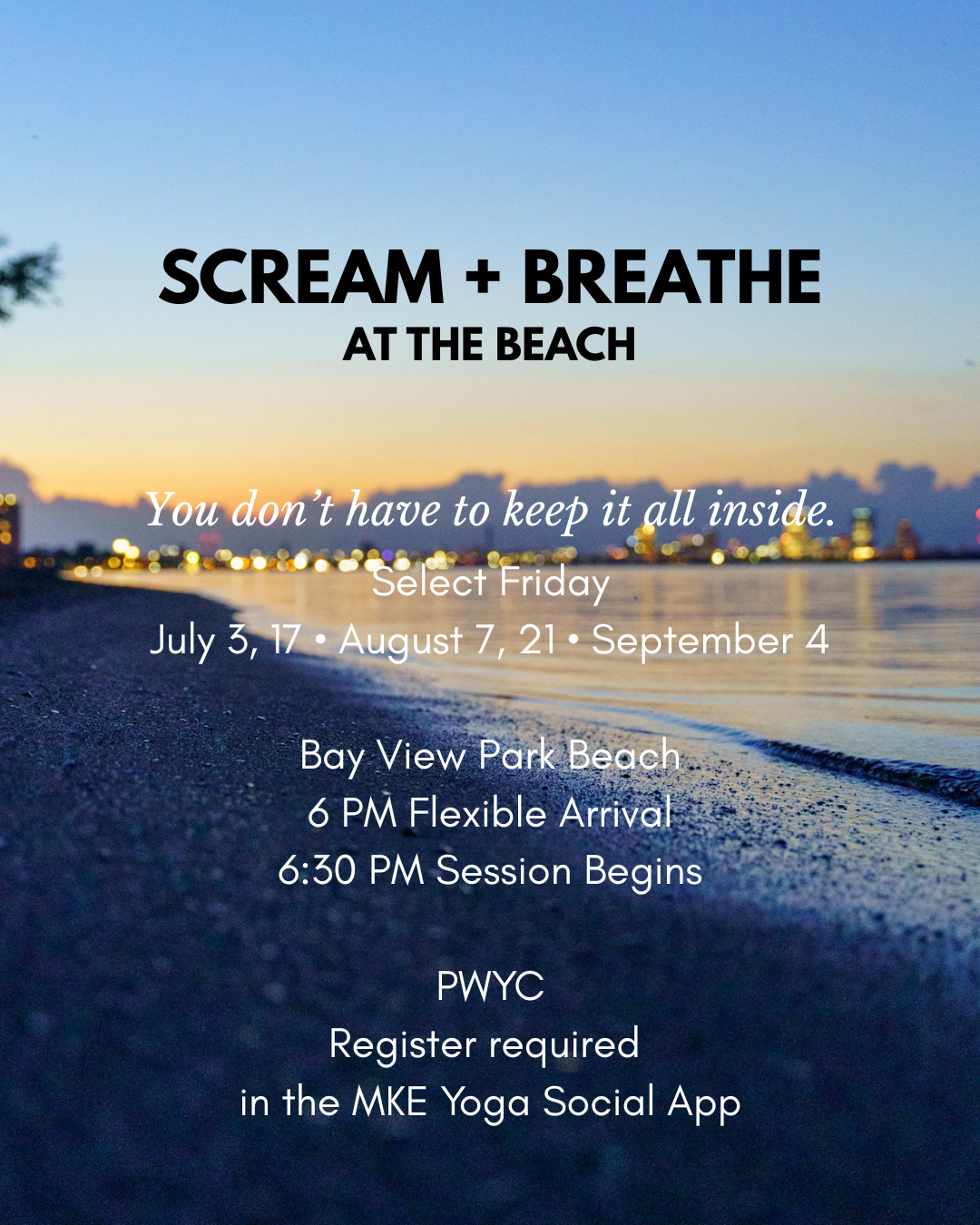 SCREAM + BREATHE
AT THE BEACH

You don't have to keep it all inside.
Select Friday
July 3, 17 • August 7, 21 • September 4

Bay View Park Beach
6 PM Flexible Arrival
6:30 PM Session Begins

PWYC
Register required
in the MKE Yoga Social App